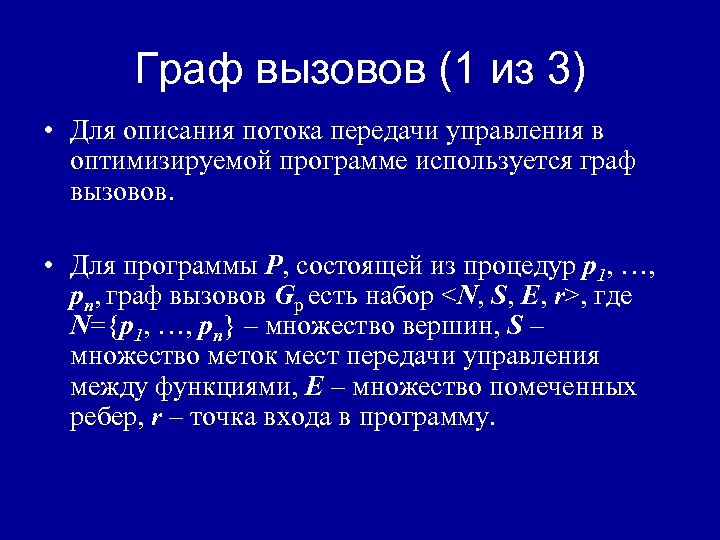 Граф вызовов (1 из 3)

• Для описания потока передачи управления в оптимизируемой программе используется граф вызовов.

• Для программы $P$, состоящей из процедур $p_1$, …, $p_n$, граф вызовов $G_P$ есть набор <$N$, $S$, $E$, $r$>, где $N$={$p_1$, …, $p_n$} – множество вершин, $S$ – множество меток мест передачи управления между функциями, $E$ – множество помеченных ребер, $r$ – точка входа в программу.